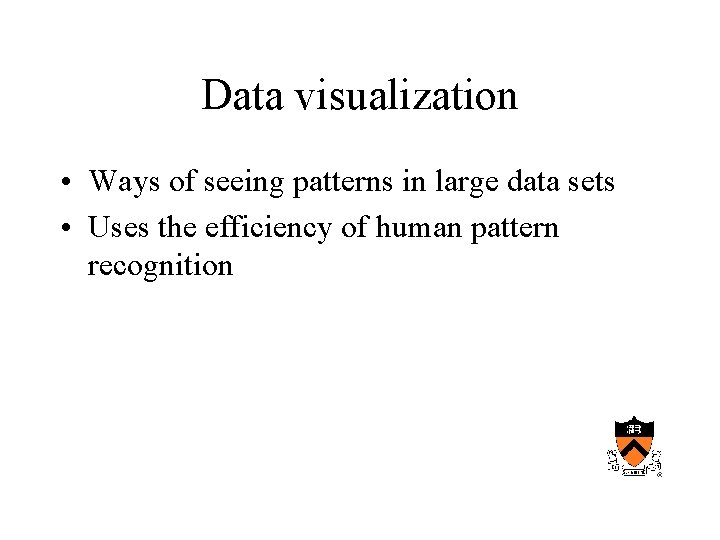 Data visualization

• Ways of seeing patterns in large data sets
• Uses the efficiency of human pattern recognition